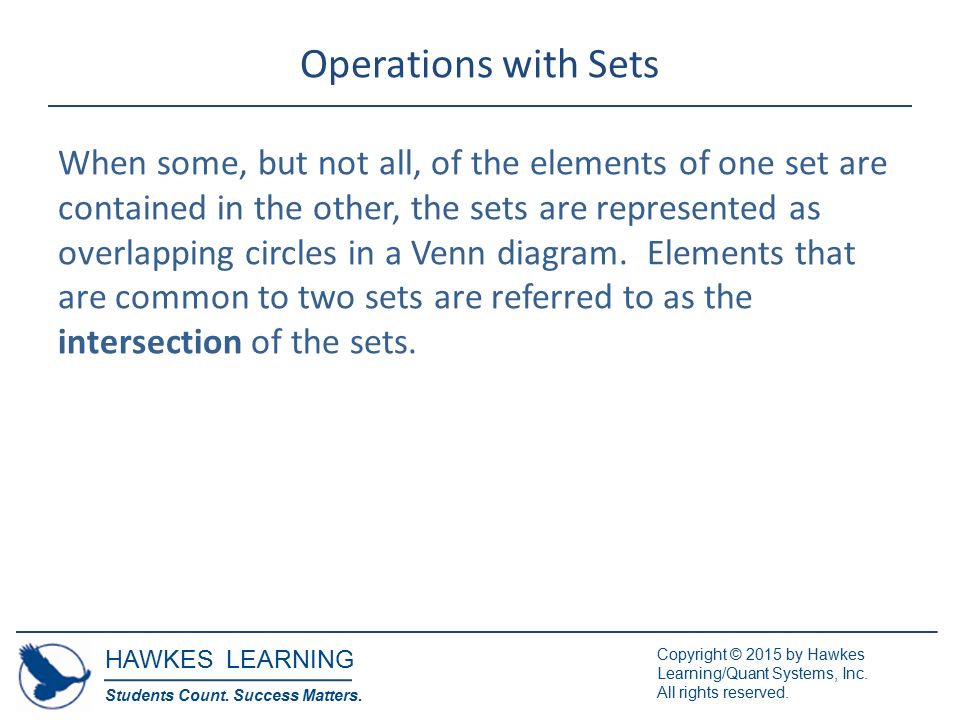 Operations with Sets

When some, but not all, of the elements of one set are contained in the other, the sets are represented as overlapping circles in a Venn diagram. Elements that are common to two sets are referred to as the **intersection** of the sets.

HAWKES LEARNING
Students Count. Success Matters.

Copyright © 2015 by Hawkes Learning/Quant Systems, Inc. All rights reserved.